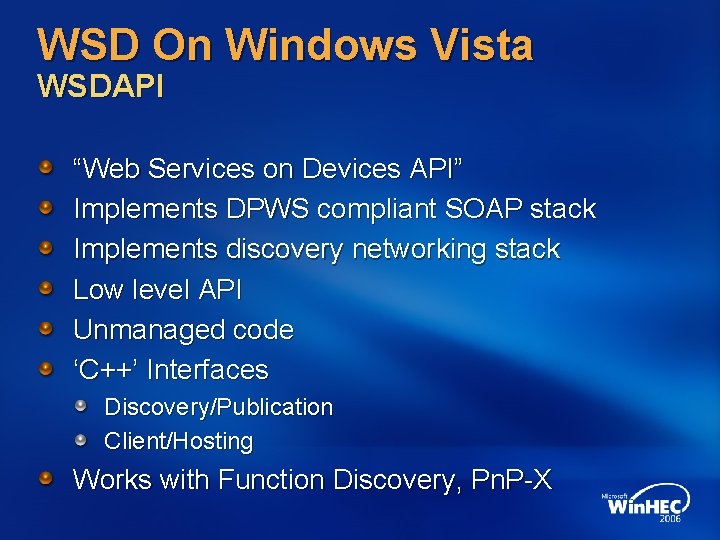 WSD On Windows Vista
WSDAPI

“Web Services on Devices API”
Implements DPWS compliant SOAP stack
Implements discovery networking stack
Low level API
Unmanaged code
‘C++’ Interfaces
Discovery/Publication
Client/Hosting
Works with Function Discovery, PnP-X

Microsoft WinHEC 2006